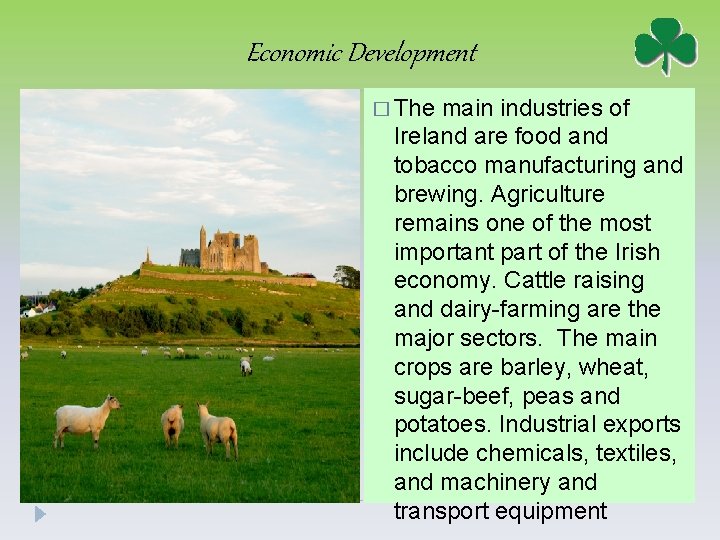 Economic Development

□ The main industries of Ireland are food and tobacco manufacturing and brewing. Agriculture remains one of the most important part of the Irish economy. Cattle raising and dairy-farming are the major sectors. The main crops are barley, wheat, sugar-beef, peas and potatoes. Industrial exports include chemicals, textiles, and machinery and transport equipment